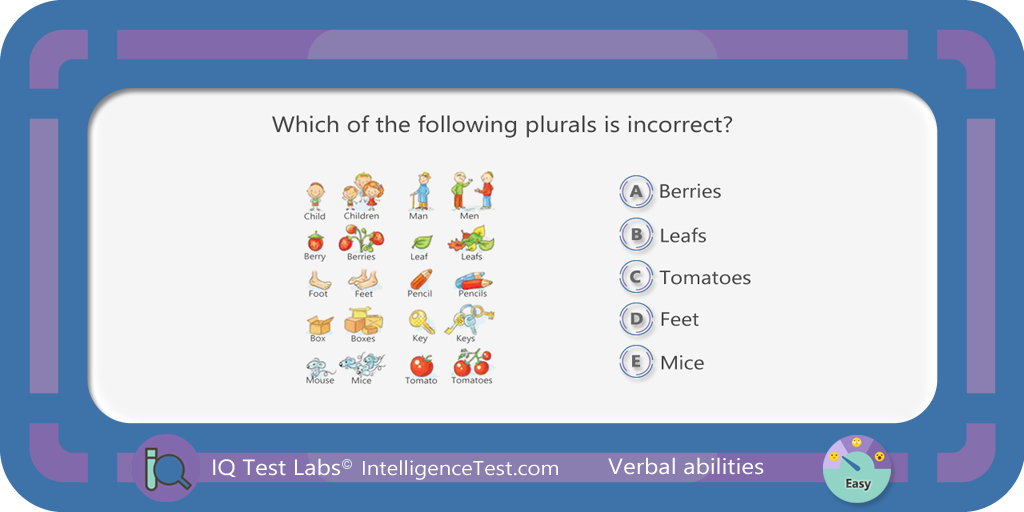 Which of the following plurals is incorrect?

Child Children Man Men
Berry Berries Leaf Leafs
Foot Feet Pencil Pencils
Box Boxes Key Keys
Mouse Mice Tomato Tomatoes

A Berries
B Leafs
C Tomatoes
D Feet
E Mice

IQ Test Labs© IntelligenceTest.com Verbal abilities

Easy